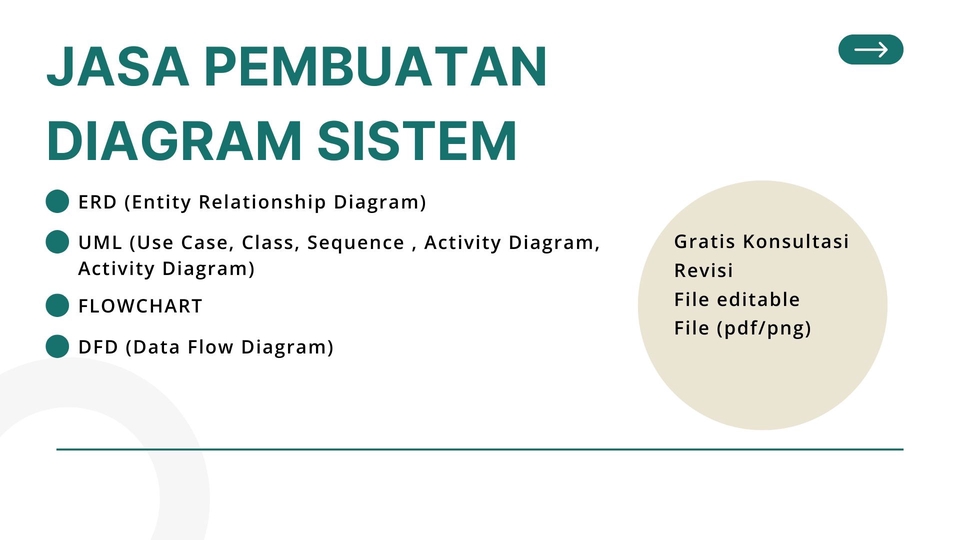 JASA PEMBUATAN DIAGRAM SISTEM

ERD (Entity Relationship Diagram)

UML (Use Case, Class, Sequence , Activity Diagram, Activity Diagram)

FLOWCHART

DFD (Data Flow Diagram)

Gratis Konsultasi
Revisi
File editable
File (pdf/png)